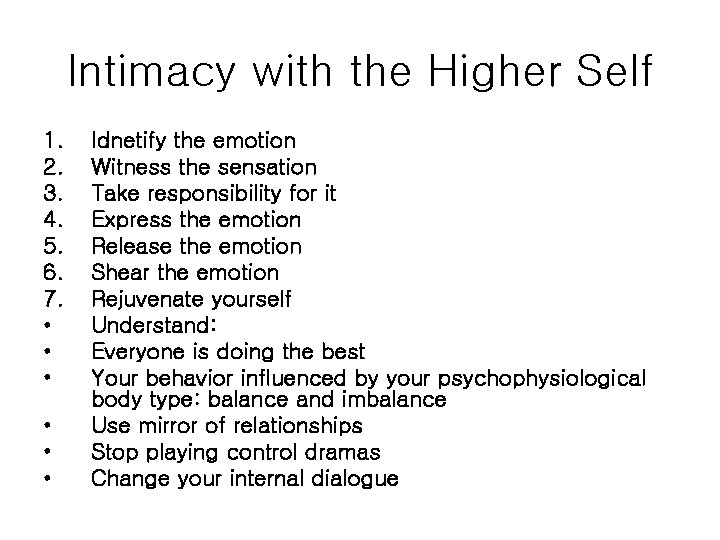 Intimacy with the Higher Self

1. Idnetify the emotion
2. Witness the sensation
3. Take responsibility for it
4. Express the emotion
5. Release the emotion
6. Shear the emotion
7. Rejuvenate yourself
• Understand:
• Everyone is doing the best
• Your behavior influenced by your psychophysiological body type: balance and imbalance
• Use mirror of relationships
• Stop playing control dramas
• Change your internal dialogue